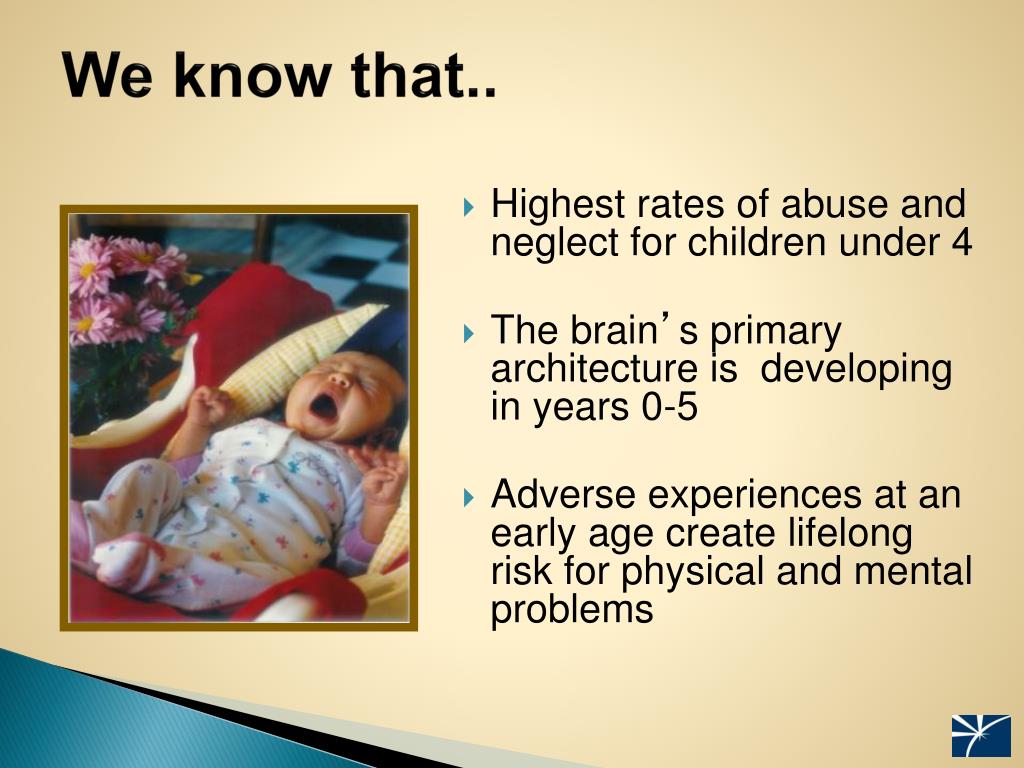 We know that..

Highest rates of abuse and neglect for children under 4

The brain’s primary architecture is  developing in years 0-5

Adverse experiences at an early age create lifelong risk for physical and mental problems